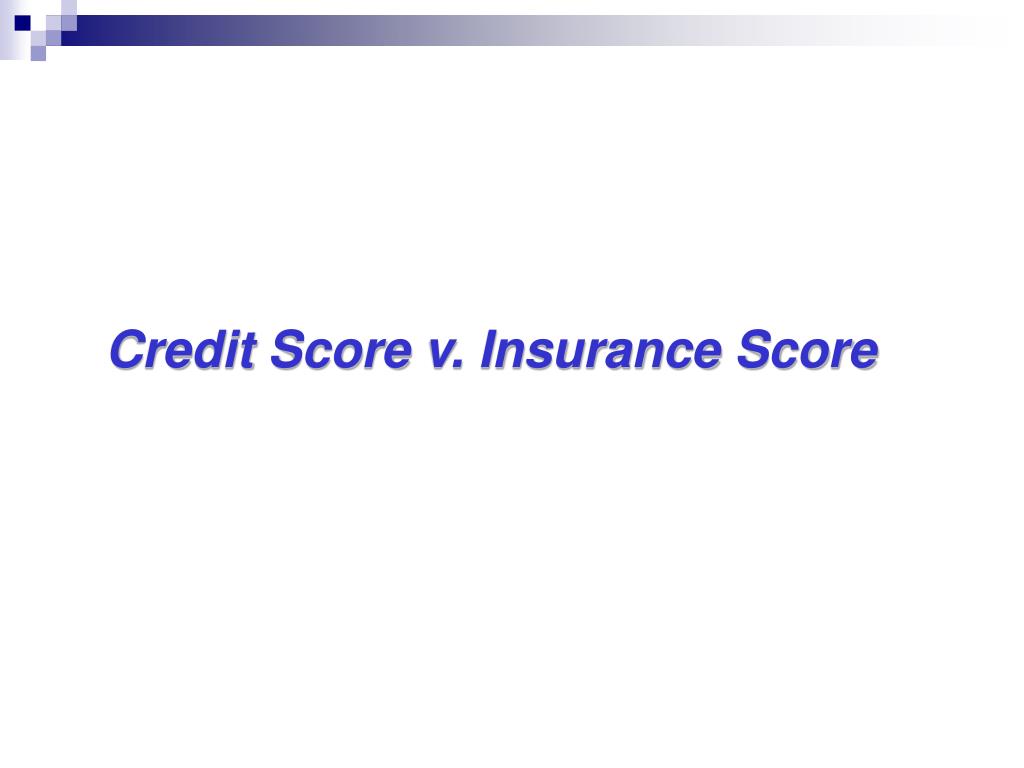 Credit Score v. Insurance Score